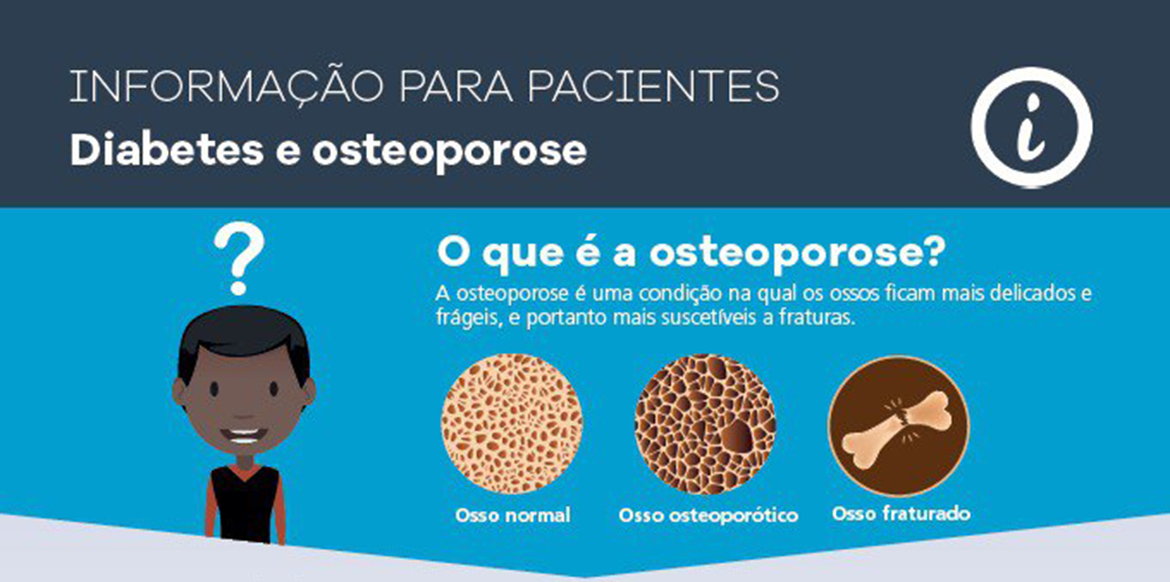 INFORMAÇÃO PARA PACIENTES

Diabetes e osteoporose

i

?

O que é a osteoporose?

A osteoporose é uma condição na qual os ossos ficam mais delicados e frágeis, e portanto mais suscetíveis a fraturas.

Osso normal

Osso osteoporótico

Osso fraturado